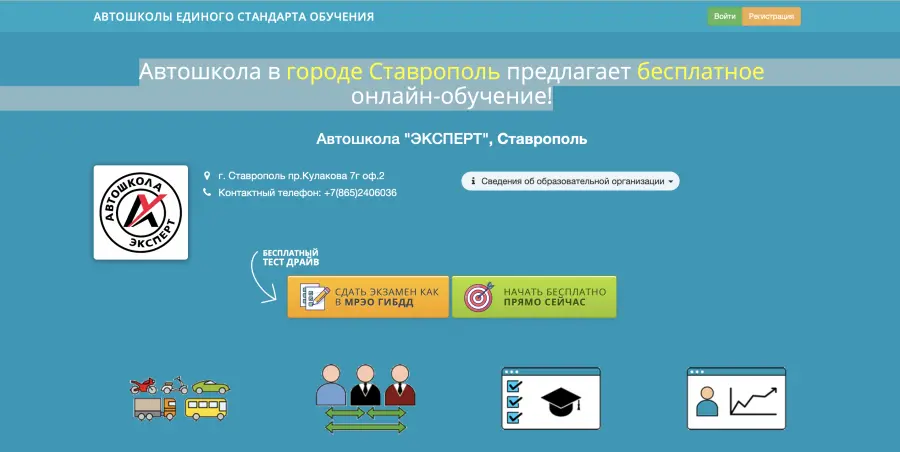 АВТОШКОЛЫ ЕДИНОГО СТАНДАРТА ОБУЧЕНИЯ

Войти Регистрация

Автошкола в городе Ставрополь предлагает бесплатное онлайн-обучение!

Автошкола "ЭКСПЕРТ", Ставрополь

АВТОШКОЛА ЭКСПЕРТ

г. Ставрополь пр.Кулакова 7г оф.2

Контактный телефон: +7(865)2406036

Сведения об образовательной организации

БЕСПЛАТНЫЙ ТЕСТ ДРАЙВ

СДАТЬ ЭКЗАМЕН КАК В МРЭО ГИБДД

НАЧАТЬ БЕСПЛАТНО ПРЯМО СЕЙЧАС